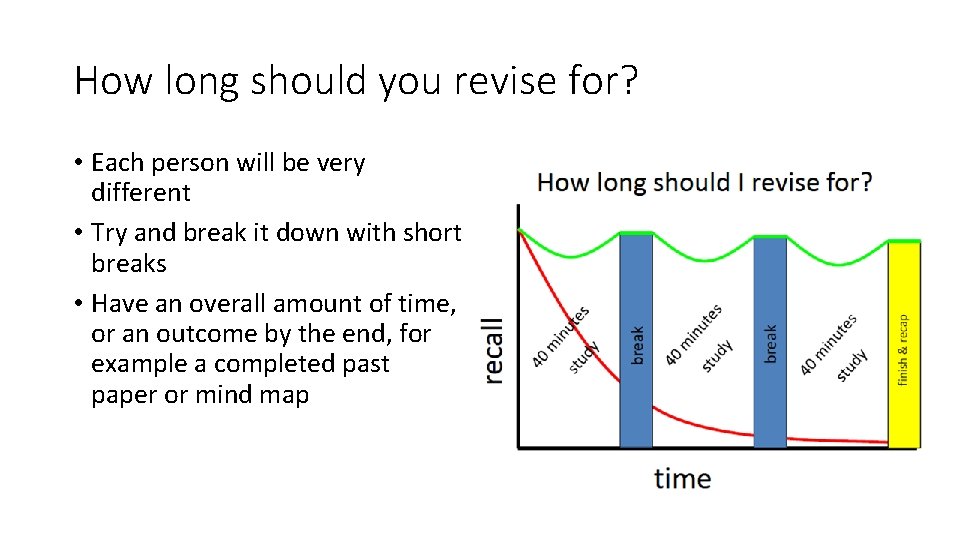 How long should you revise for?

• Each person will be very different
• Try and break it down with short breaks
• Have an overall amount of time, or an outcome by the end, for example a completed past paper or mind map

How long should I revise for?

recall

40 minutes study

break

40 minutes study

break

40 minutes study

finish & recap

time